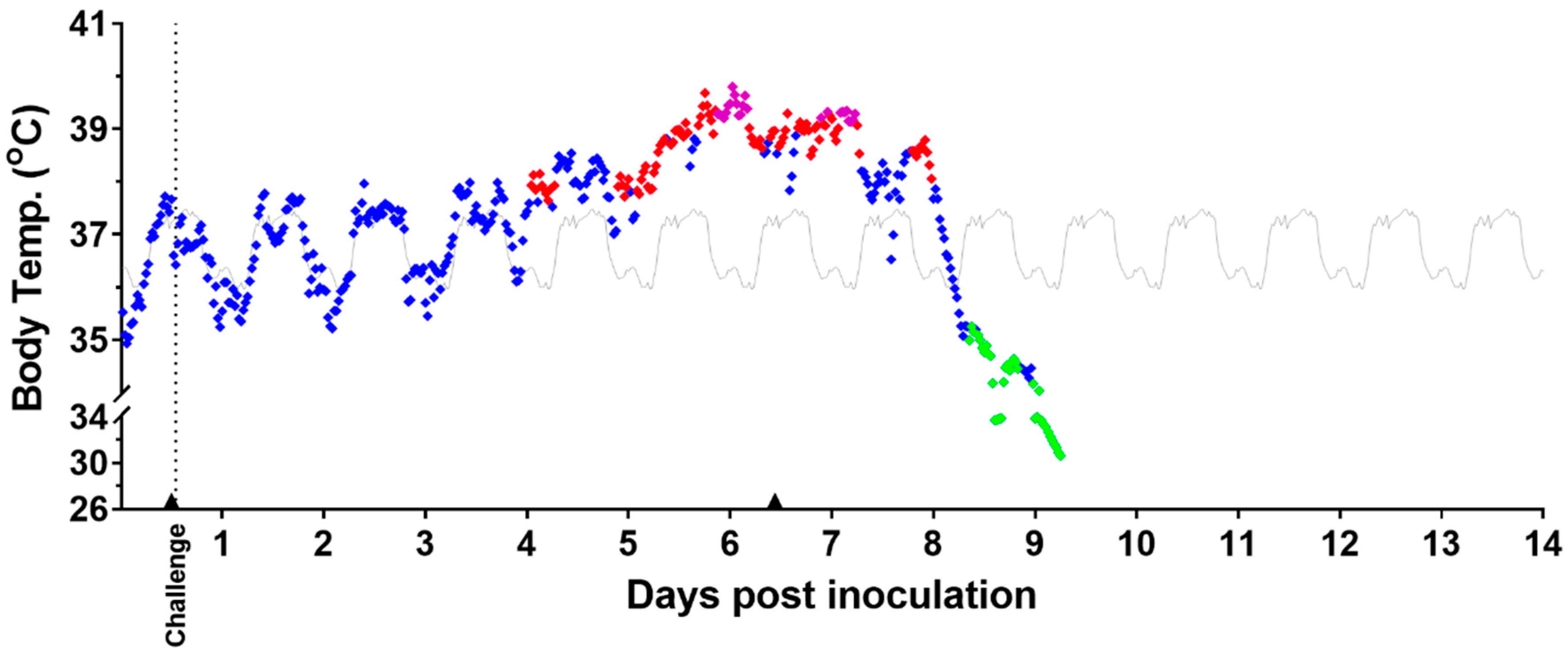 Body Temp. (°C)

41
39
37
35
34
30
26

Challenge

1 2 3 4 5 6 7 8 9 10 11 12 13 14

Days post inoculation